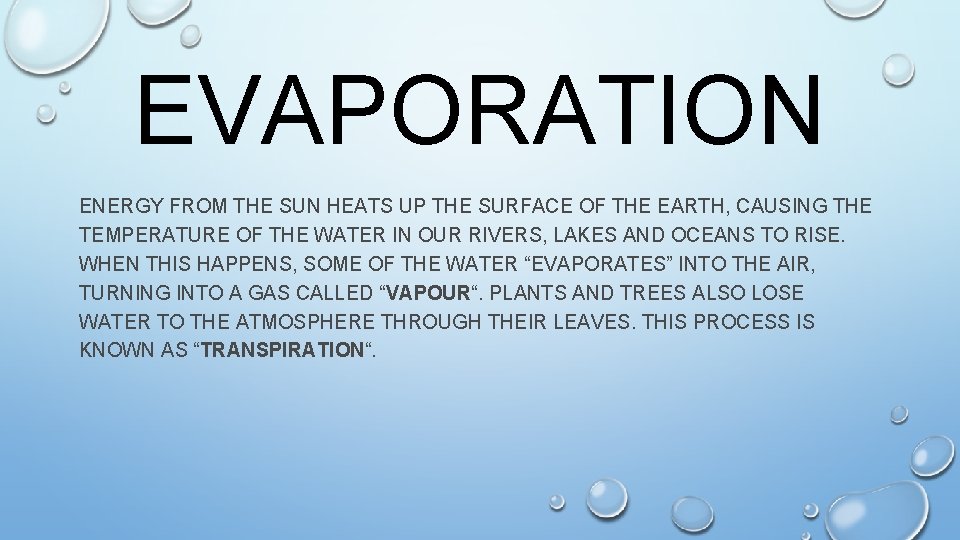 EVAPORATION

ENERGY FROM THE SUN HEATS UP THE SURFACE OF THE EARTH, CAUSING THE TEMPERATURE OF THE WATER IN OUR RIVERS, LAKES AND OCEANS TO RISE. WHEN THIS HAPPENS, SOME OF THE WATER “EVAPORATES” INTO THE AIR, TURNING INTO A GAS CALLED “VAPOUR“. PLANTS AND TREES ALSO LOSE WATER TO THE ATMOSPHERE THROUGH THEIR LEAVES. THIS PROCESS IS KNOWN AS “TRANSPIRATION“.